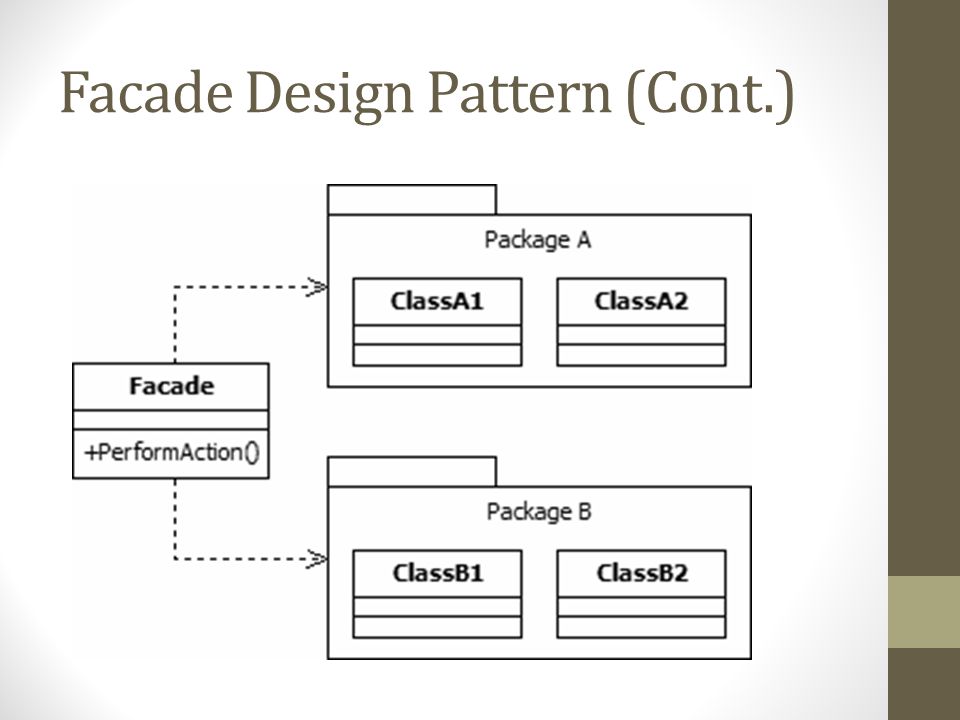 Facade Design Pattern (Cont.)

Package A

ClassA1

ClassA2

Facade

+PerformAction()

Package B

ClassB1

ClassB2